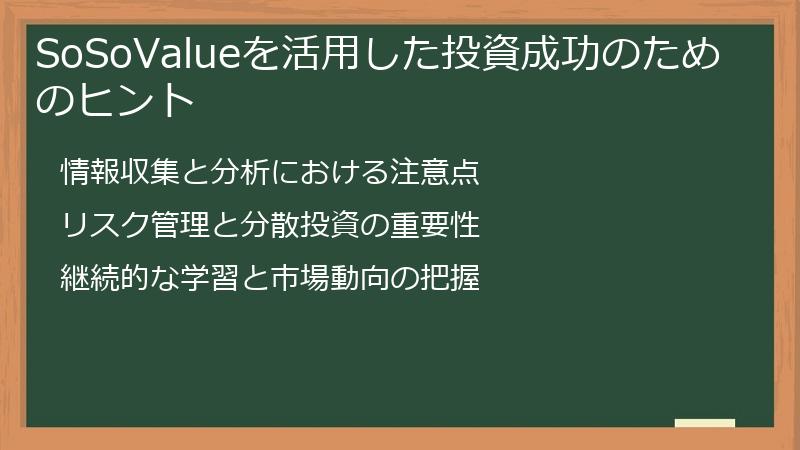 SoSoValueを活用した投資成功のためのヒント

情報収集と分析における注意点

リスク管理と分散投資の重要性

継続的な学習と市場動向の把握